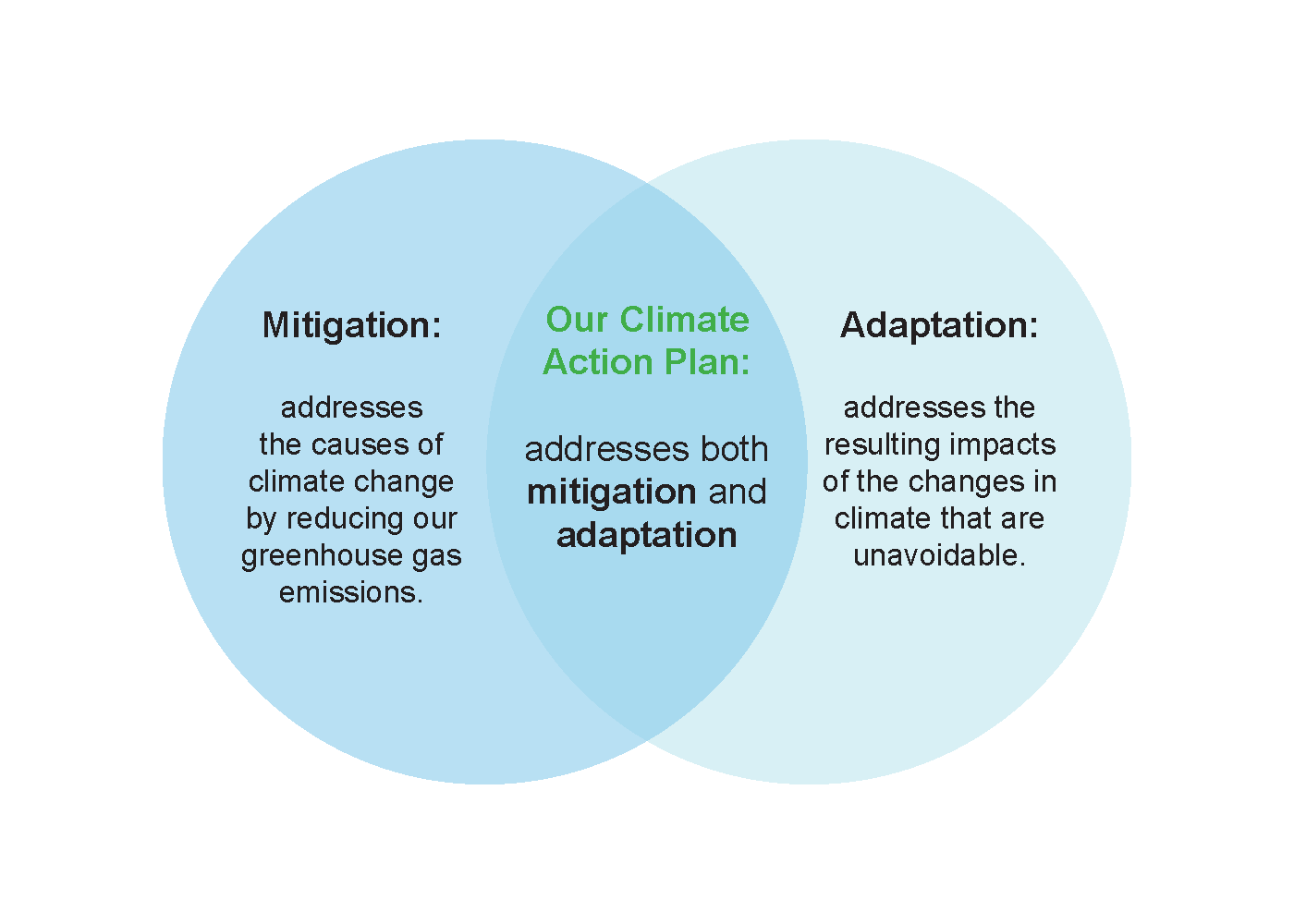 Mitigation:

addresses the causes of climate change by reducing our greenhouse gas emissions.

Our Climate Action Plan:

addresses both mitigation and adaptation

Adaptation:

addresses the resulting impacts of the changes in climate that are unavoidable.